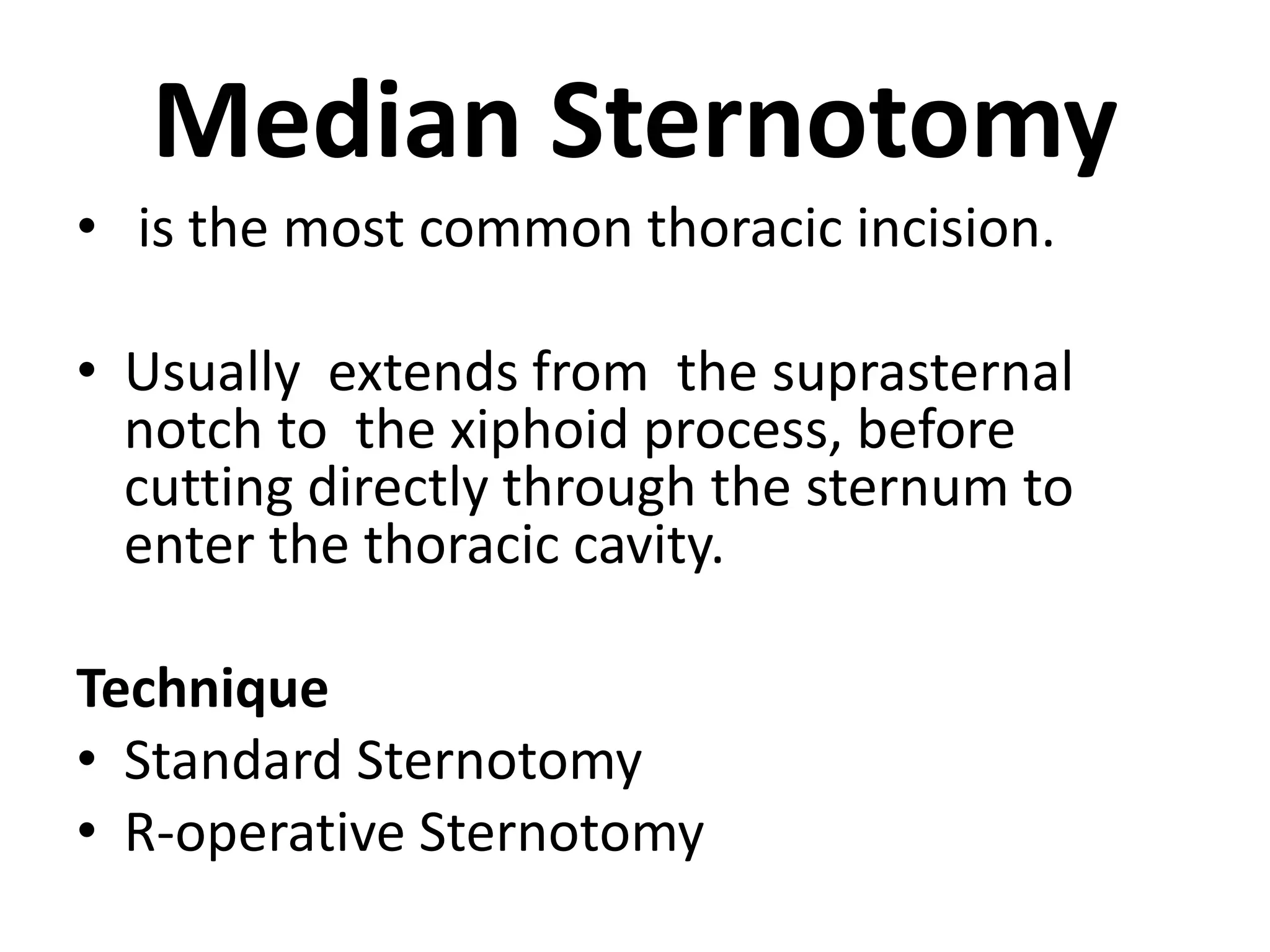 Median Sternotomy

• is the most common thoracic incision.

• Usually extends from the suprasternal notch to the xiphoid process, before cutting directly through the sternum to enter the thoracic cavity.

Technique

• Standard Sternotomy
• R-operative Sternotomy